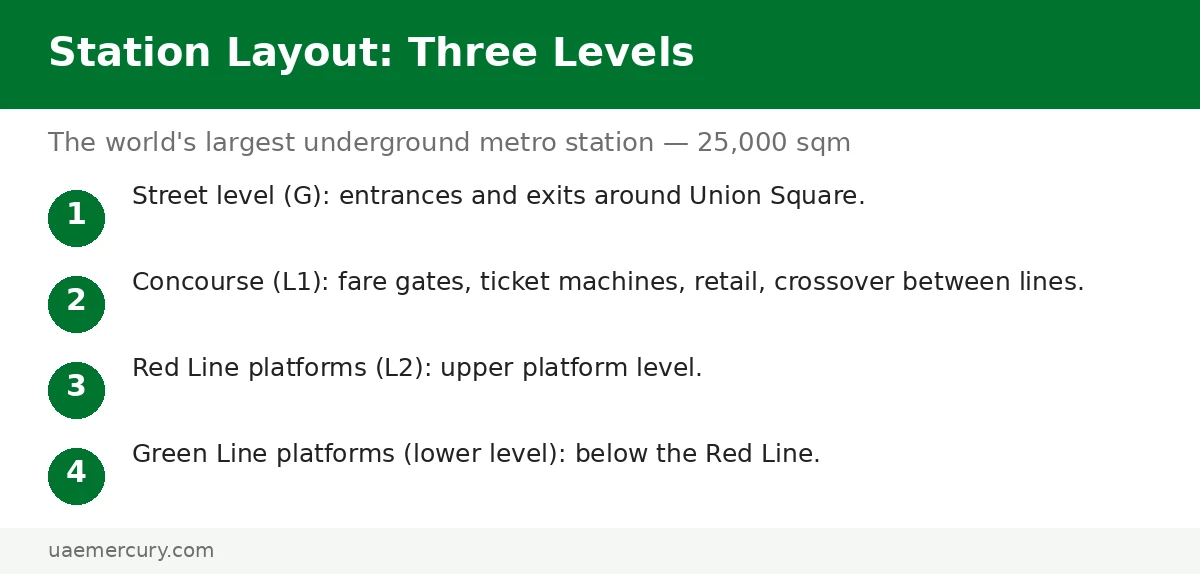 Station Layout: Three Levels

The world's largest underground metro station — 25,000 sqm

1
Street level (G): entrances and exits around Union Square.

2
Concourse (L1): fare gates, ticket machines, retail, crossover between lines.

3
Red Line platforms (L2): upper platform level.

4
Green Line platforms (lower level): below the Red Line.

uaemercury.com